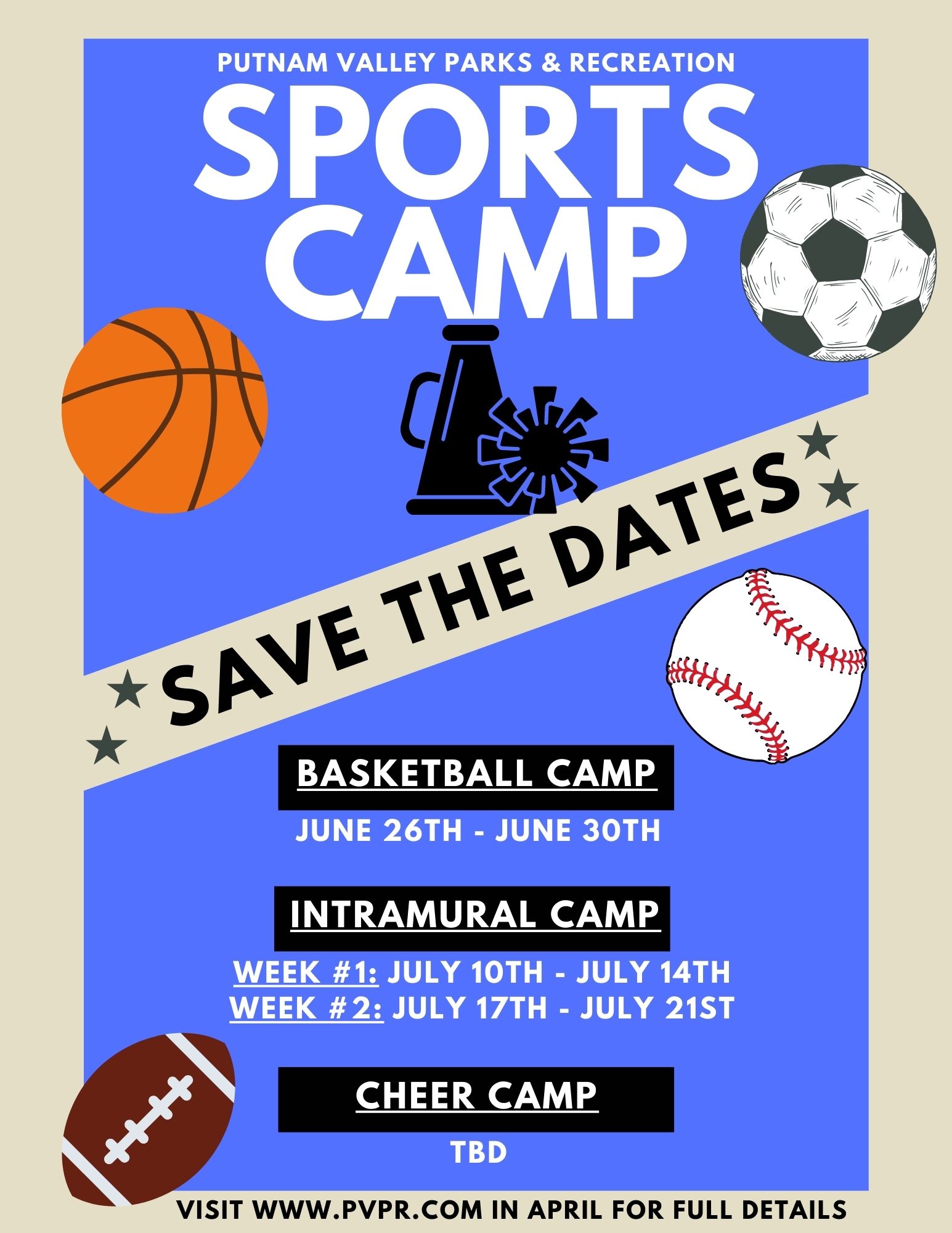 PUTNAM VALLEY PARKS & RECREATION

SPORTS CAMP

SAVE THE DATES

BASKETBALL CAMP

JUNE 26TH - JUNE 30TH

INTRAMURAL CAMP

WEEK #1: JULY 10TH - JULY 14TH
WEEK #2: JULY 17TH - JULY 21ST

CHEER CAMP

TBD

VISIT WWW.PVPR.COM IN APRIL FOR FULL DETAILS